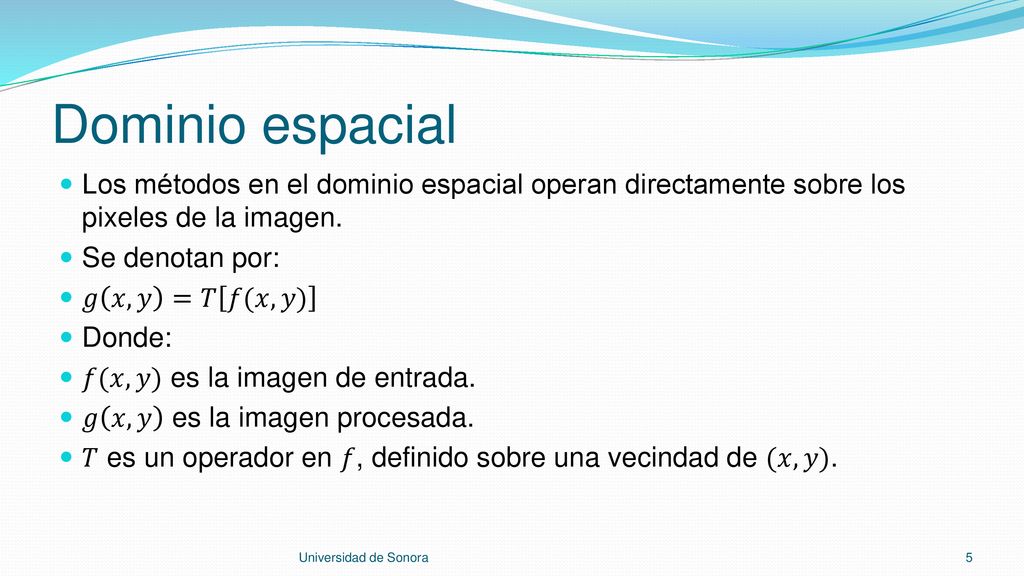 Dominio espacial

Los métodos en el dominio espacial operan directamente sobre los pixeles de la imagen.

Se denotan por:

$g(x, y) = T[f(x, y)]$

Donde:

$f(x, y)$ es la imagen de entrada.

$g(x, y)$ es la imagen procesada.

$T$ es un operador en $f$, definido sobre una vecindad de $(x, y)$.

Universidad de Sonora

5